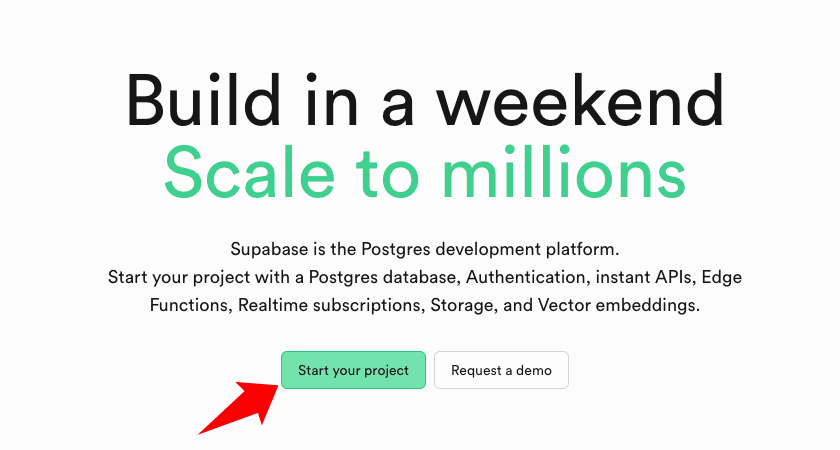 Build in a weekend
Scale to millions

Supabase is the Postgres development platform.
Start your project with a Postgres database, Authentication, instant APIs, Edge Functions, Realtime subscriptions, Storage, and Vector embeddings.

Start your project
Request a demo